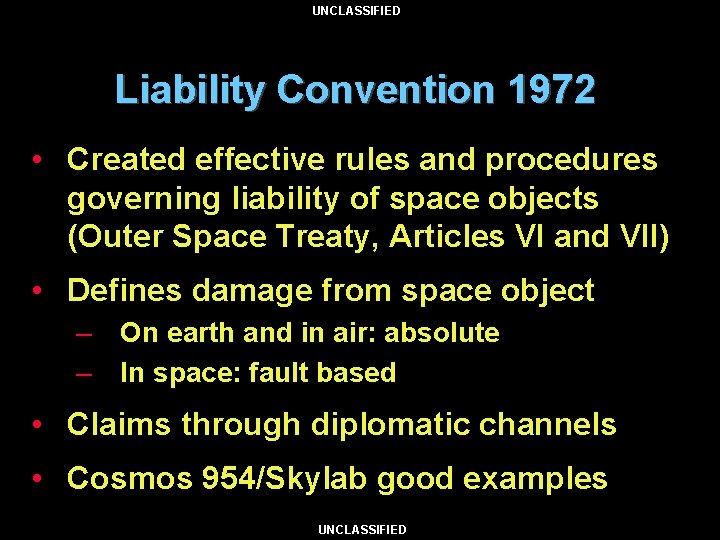 UNCLASSIFIED

Liability Convention 1972

• Created effective rules and procedures governing liability of space objects (Outer Space Treaty, Articles VI and VII)
• Defines damage from space object
  – On earth and in air: absolute
  – In space: fault based
• Claims through diplomatic channels
• Cosmos 954/Skylab good examples

UNCLASSIFIED